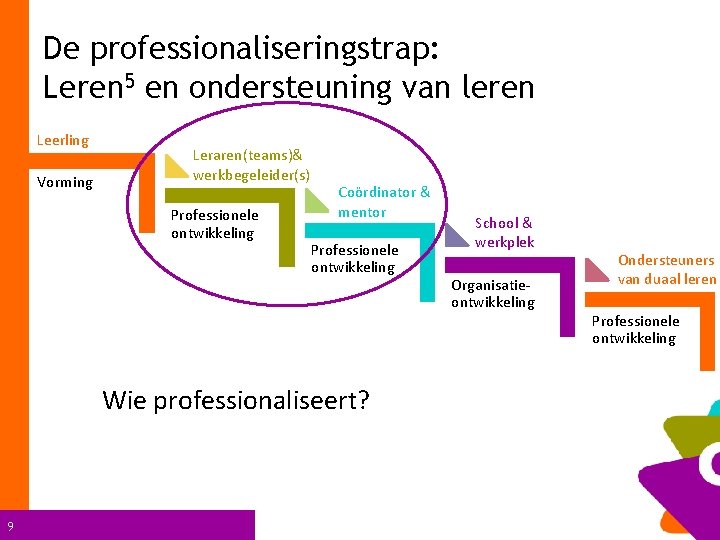 De professionaliseringstrap: Leren$^5$ en ondersteuning van leren

Leerling

Vorming

Leraren(teams)& werkbegeleider(s)

Professionele ontwikkeling

Coördinator & mentor

Professionele ontwikkeling

School & werkplek

Organisatie-ontwikkeling

Ondersteuners van duaal leren

Professionele ontwikkeling

Wie professionaliseert?

9